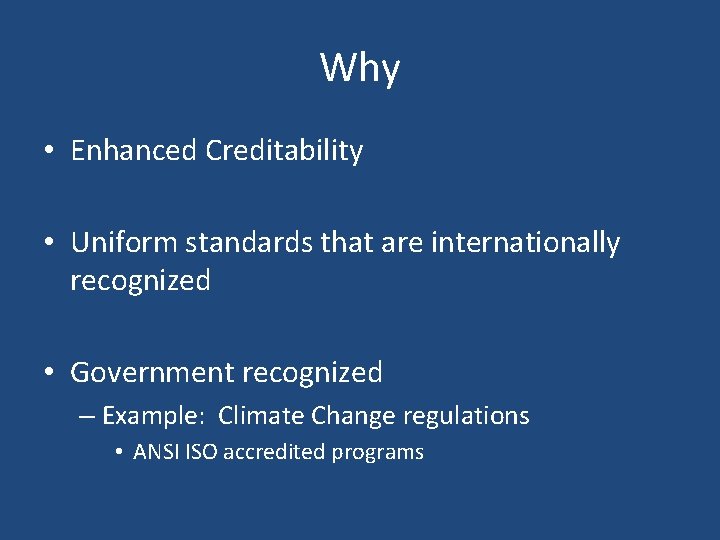 Why

• Enhanced Creditability

• Uniform standards that are internationally recognized

• Government recognized
– Example: Climate Change regulations
• ANSI ISO accredited programs